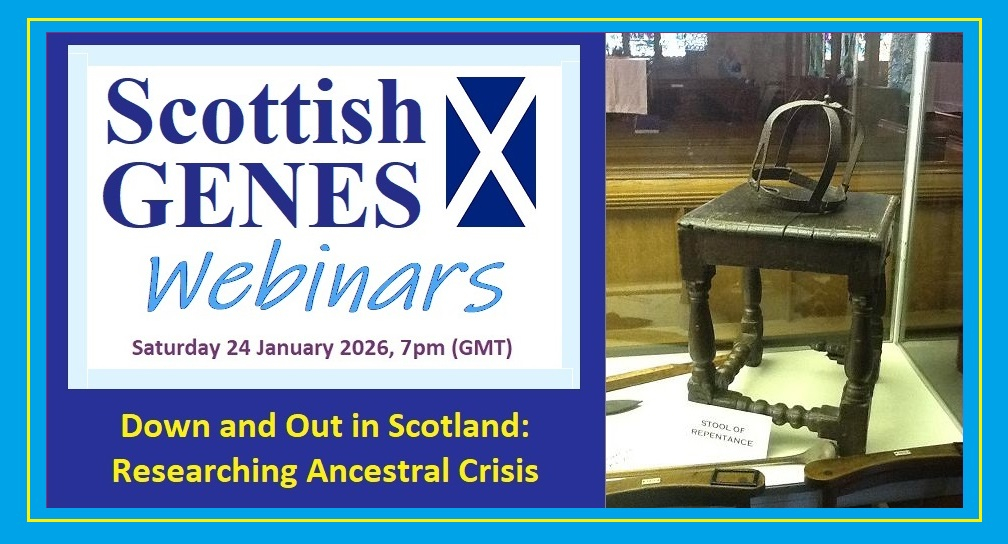 Scottish GENES

Webinars

Saturday 24 January 2026, 7pm (GMT)

Down and Out in Scotland: Researching Ancestral Crisis

STOOL OF REPENTANCE